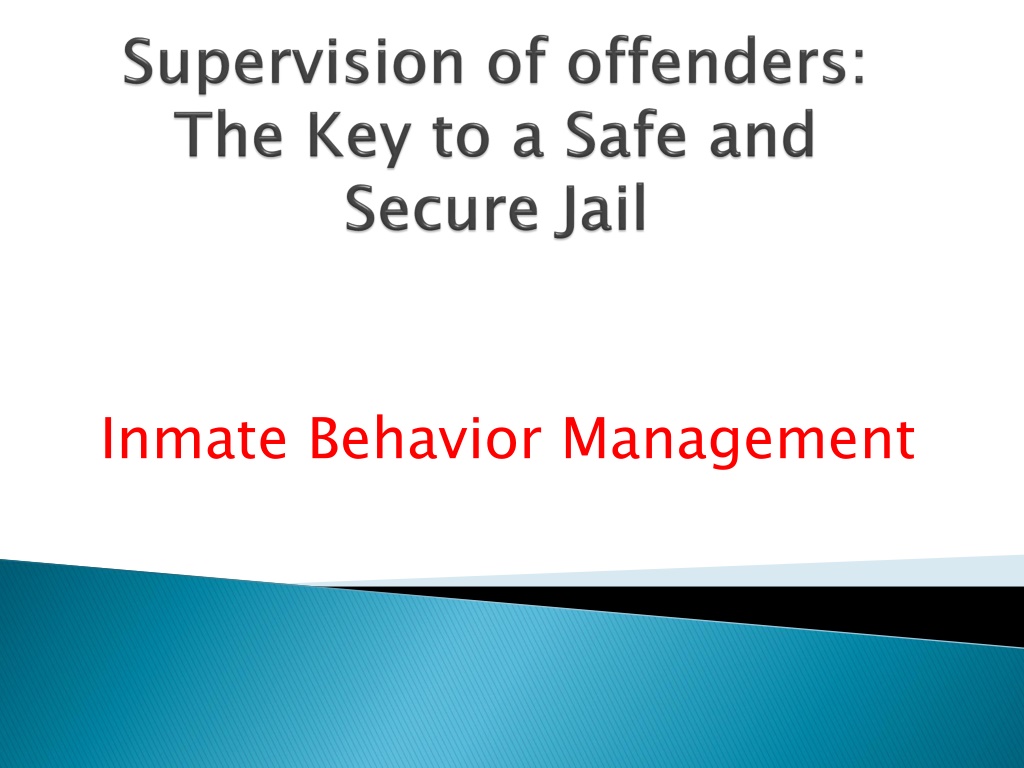 Supervision of offenders: The Key to a Safe and Secure Jail

Inmate Behavior Management